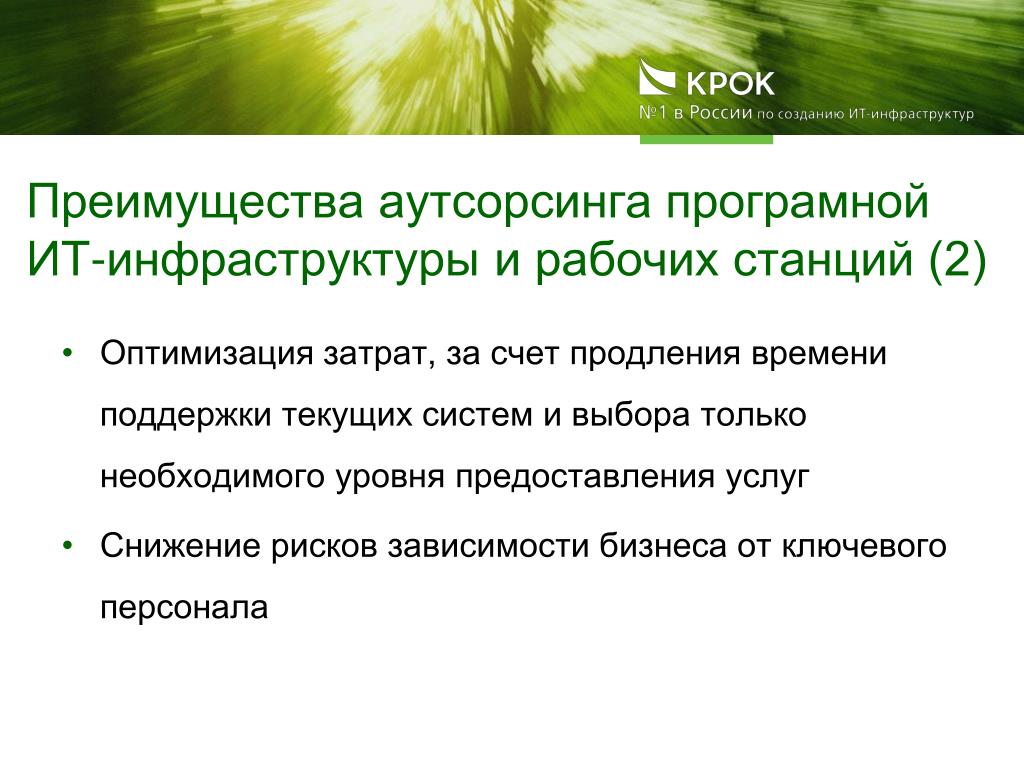 КРОК
№1 в России по созданию ИТ-инфраструктур

Преимущества аутсорсинга програмной ИТ-инфраструктуры и рабочих станций (2)

• Оптимизация затрат, за счет продления времени поддержки текущих систем и выбора только необходимого уровня предоставления услуг

• Снижение рисков зависимости бизнеса от ключевого персонала